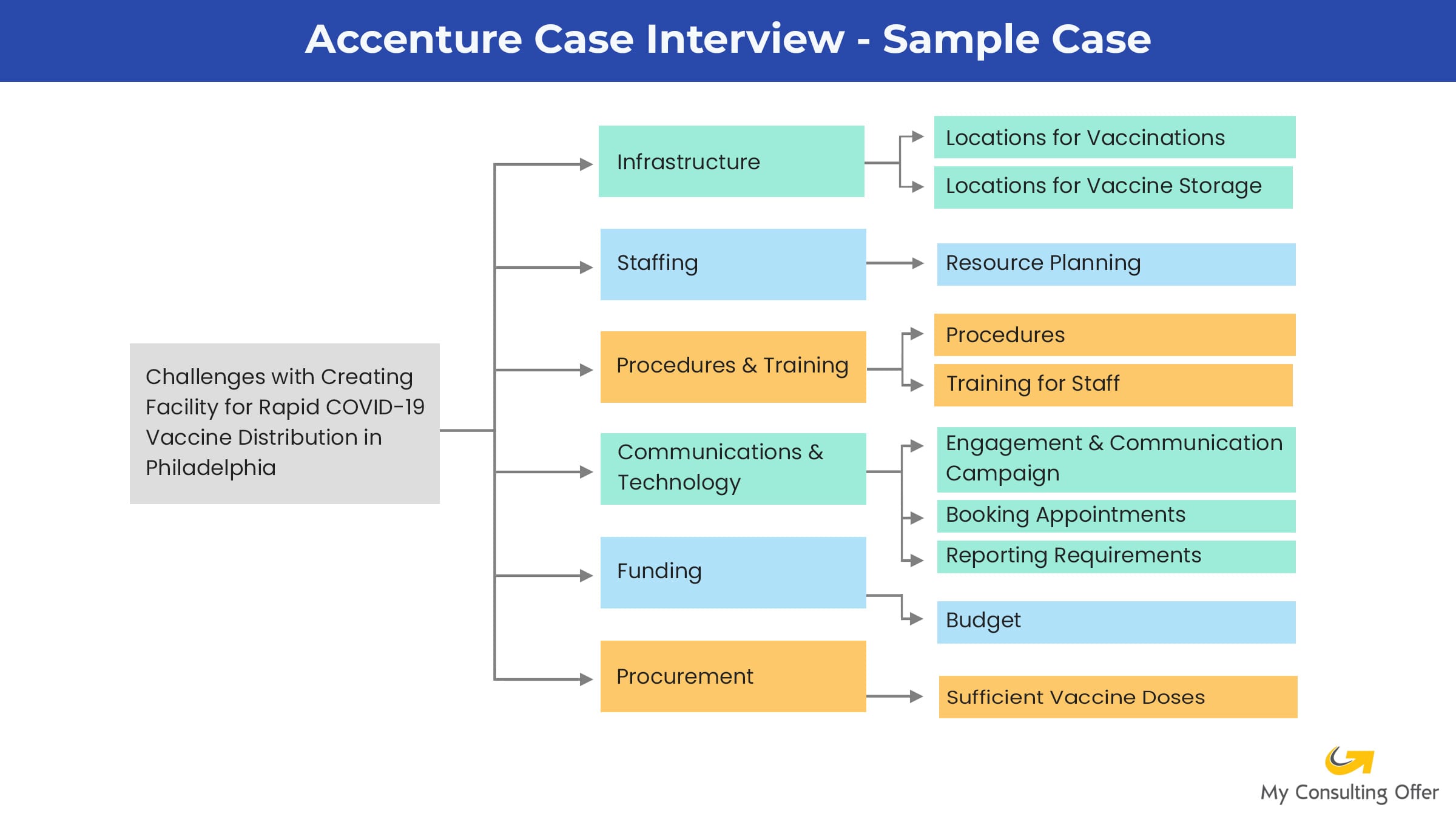 Accenture Case Interview - Sample Case

Challenges with Creating Facility for Rapid COVID-19 Vaccine Distribution in Philadelphia

Infrastructure

Locations for Vaccinations

Locations for Vaccine Storage

Staffing

Resource Planning

Procedures & Training

Procedures

Training for Staff

Communications & Technology

Engagement & Communication Campaign

Booking Appointments

Reporting Requirements

Funding

Budget

Procurement

Sufficient Vaccine Doses

My Consulting Offer